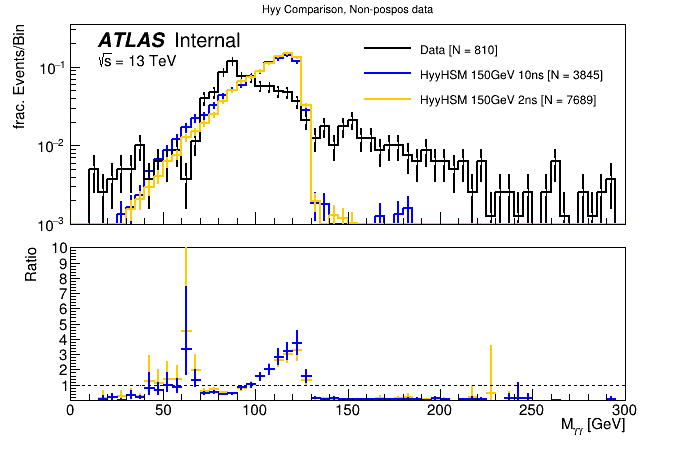 Hyy Comparison, Non-pospos data

ATLAS Internal
$\sqrt{s}$ = 13 TeV

Data [N = 810]
HyyHSM 150GeV 10ns [N = 3845]
HyyHSM 150GeV 2ns [N = 7689]

frac. Events/Bin

$10^{-1}$
$10^{-2}$
$10^{-3}$

Ratio

10
9
8
7
6
5
4
3
2
1

0
50
100
150
200
250
300

$M_{\gamma\gamma}$ [GeV]